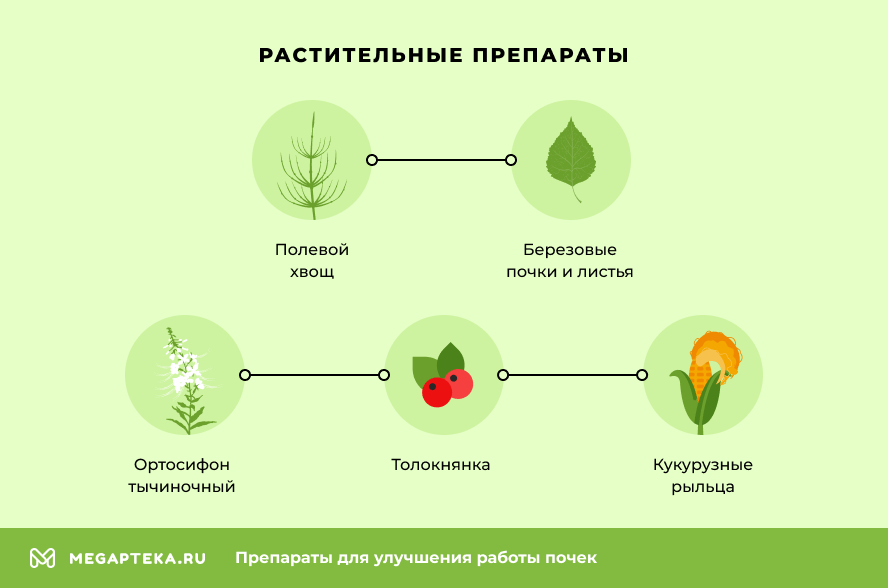 РАСТИТЕЛЬНЫЕ ПРЕПАРАТЫ

Полевой хвощ

Березовые почки и листья

Ортосифон тычиночный

Толокнянка

Кукурузные рыльца

MEGAPTEKA.RU

Препараты для улучшения работы почек